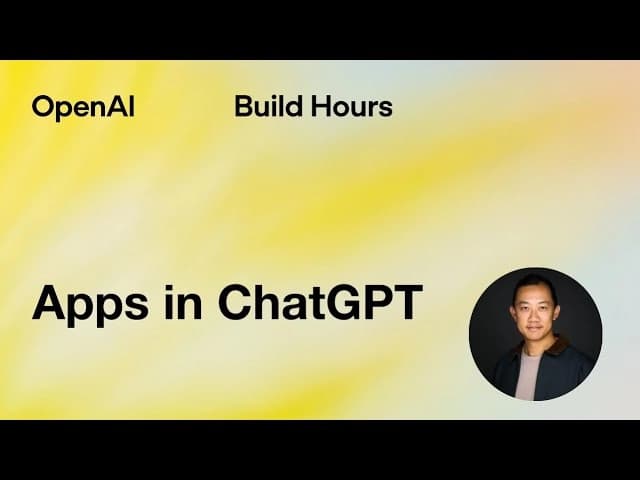 OpenAI Build Hours

Apps in ChatGPT